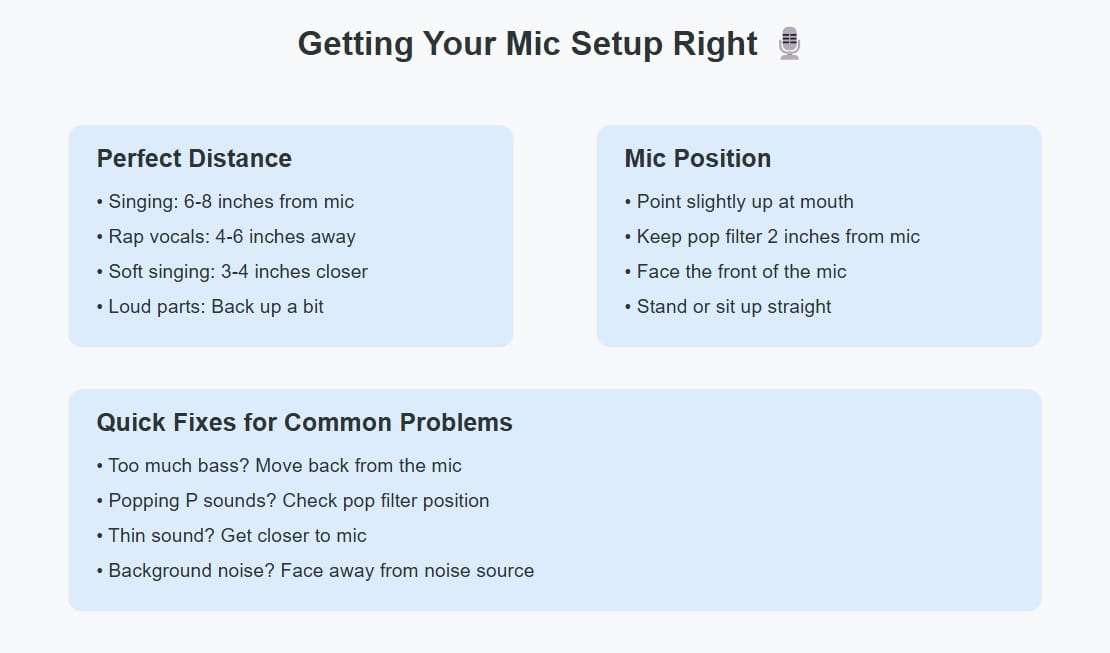 Getting Your Mic Setup Right 🎙️

Perfect Distance

• Singing: 6-8 inches from mic
• Rap vocals: 4-6 inches away
• Soft singing: 3-4 inches closer
• Loud parts: Back up a bit

Mic Position

• Point slightly up at mouth
• Keep pop filter 2 inches from mic
• Face the front of the mic
• Stand or sit up straight

Quick Fixes for Common Problems

• Too much bass? Move back from the mic
• Popping P sounds? Check pop filter position
• Thin sound? Get closer to mic
• Background noise? Face away from noise source